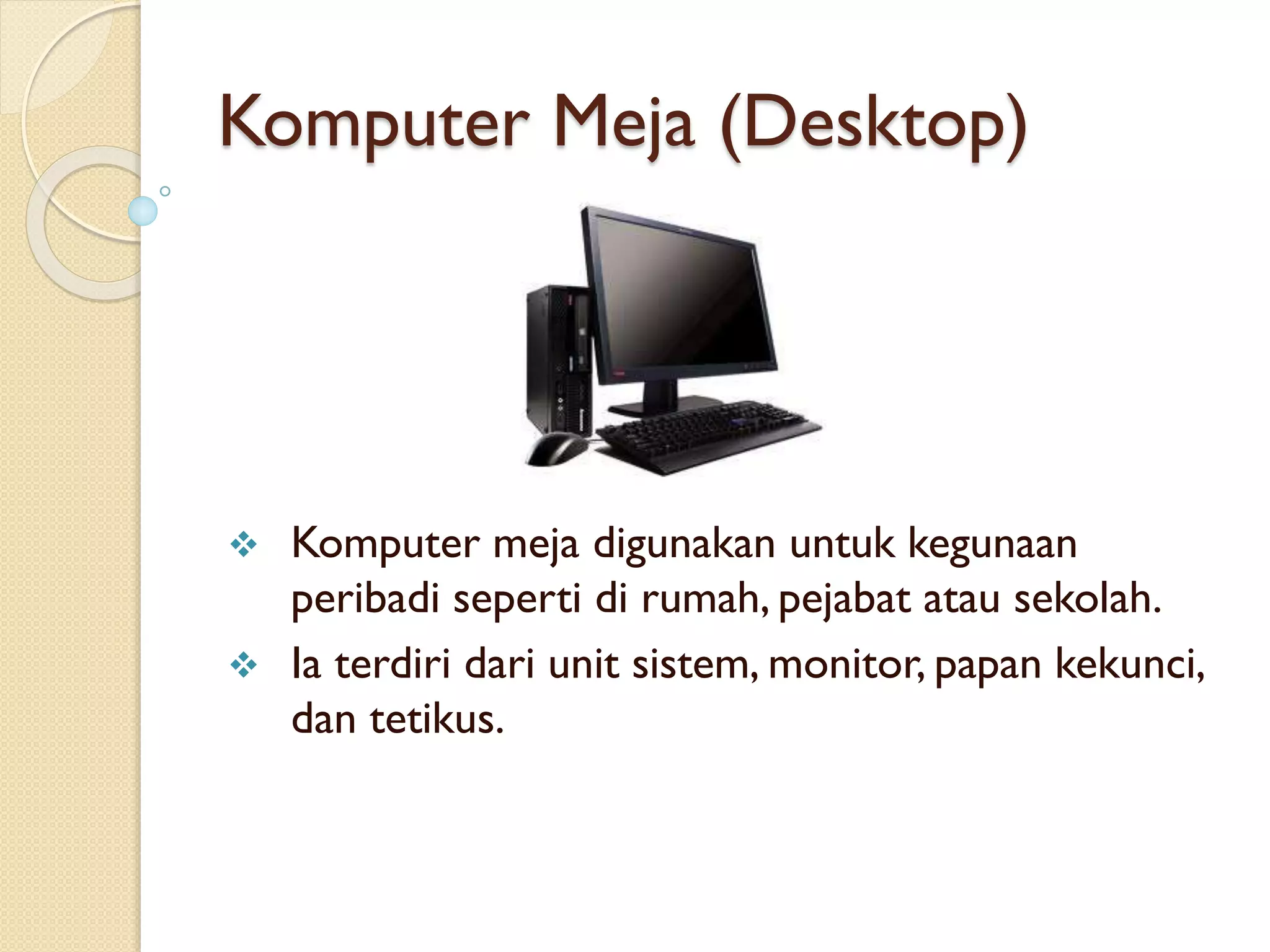 Komputer Meja (Desktop)

❖ Komputer meja digunakan untuk kegunaan peribadi seperti di rumah, pejabat atau sekolah.

❖ Ia terdiri dari unit sistem, monitor, papan kekunci, dan tetikus.